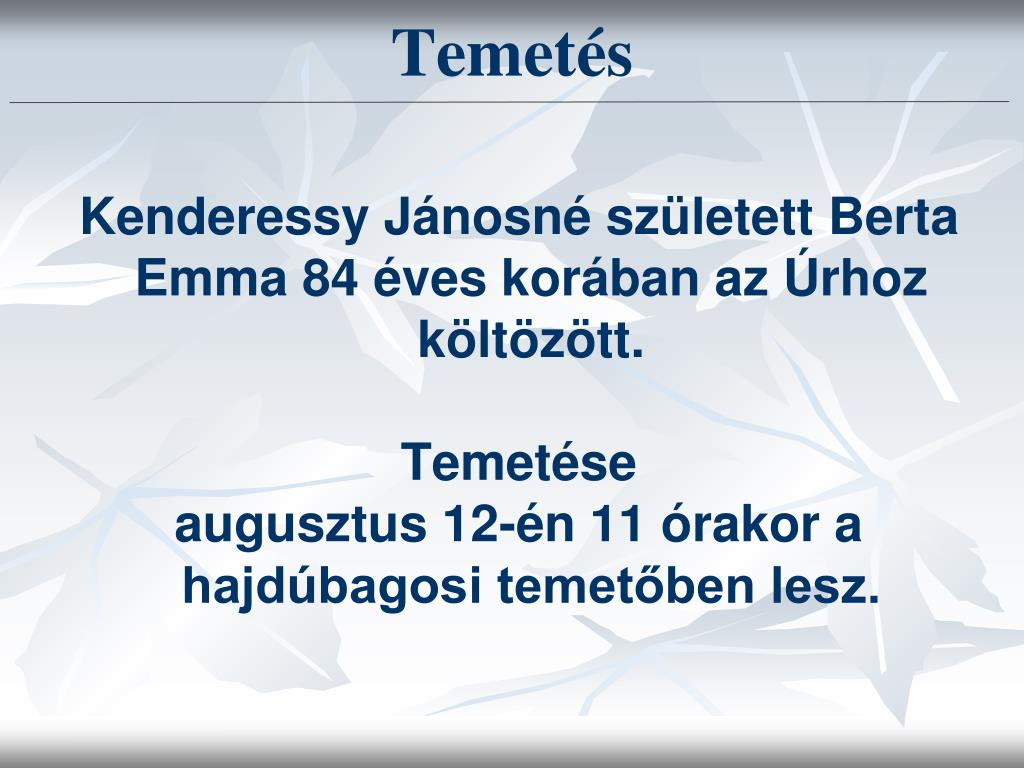 Temetés

Kenderessy Jánosné született Berta Emma 84 éves korában az Úrhoz költözött.

Temetése
augusztus 12-én 11 órakor a hajdúbagosi temetőben lesz.